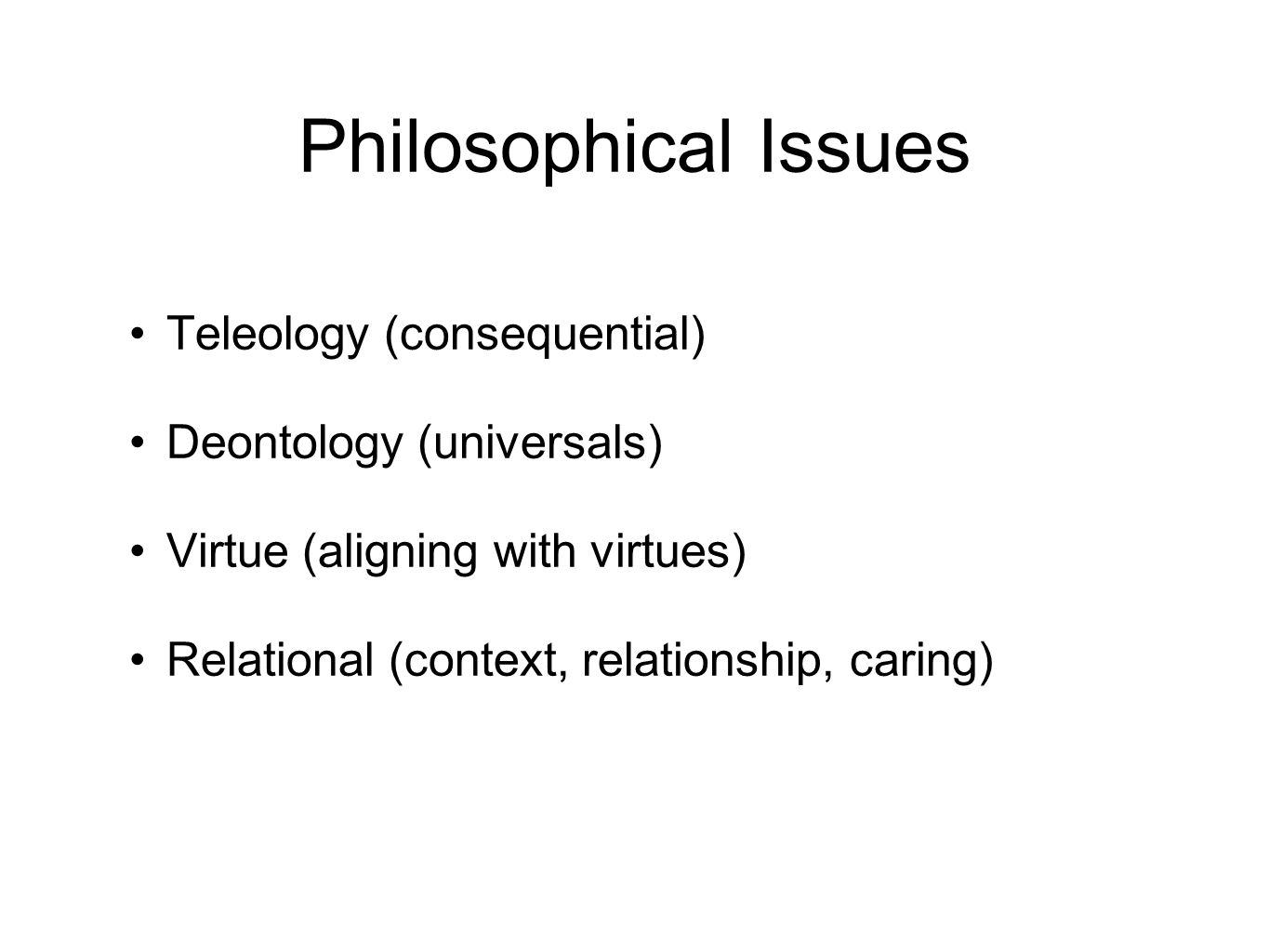 Philosophical Issues

• Teleology (consequential)

• Deontology (universals)

• Virtue (aligning with virtues)

• Relational (context, relationship, caring)